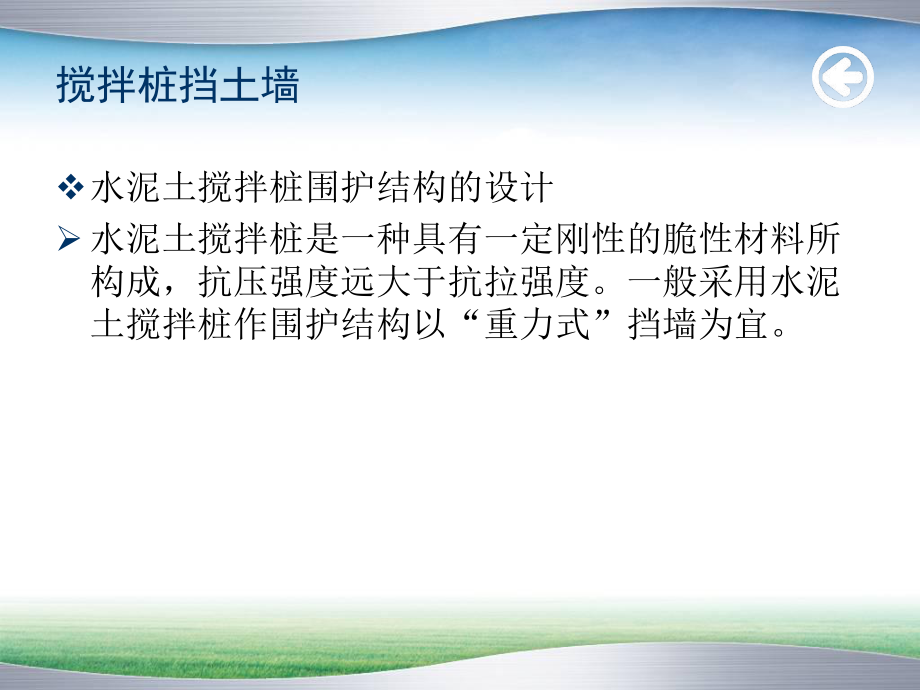 搅拌桩挡土墙

❖ 水泥土搅拌桩围护结构的设计

➢ 水泥土搅拌桩是一种具有一定刚性的脆性材料所构成，抗压强度远大于抗拉强度。一般采用水泥土搅拌桩作围护结构以“重力式”挡墙为宜。